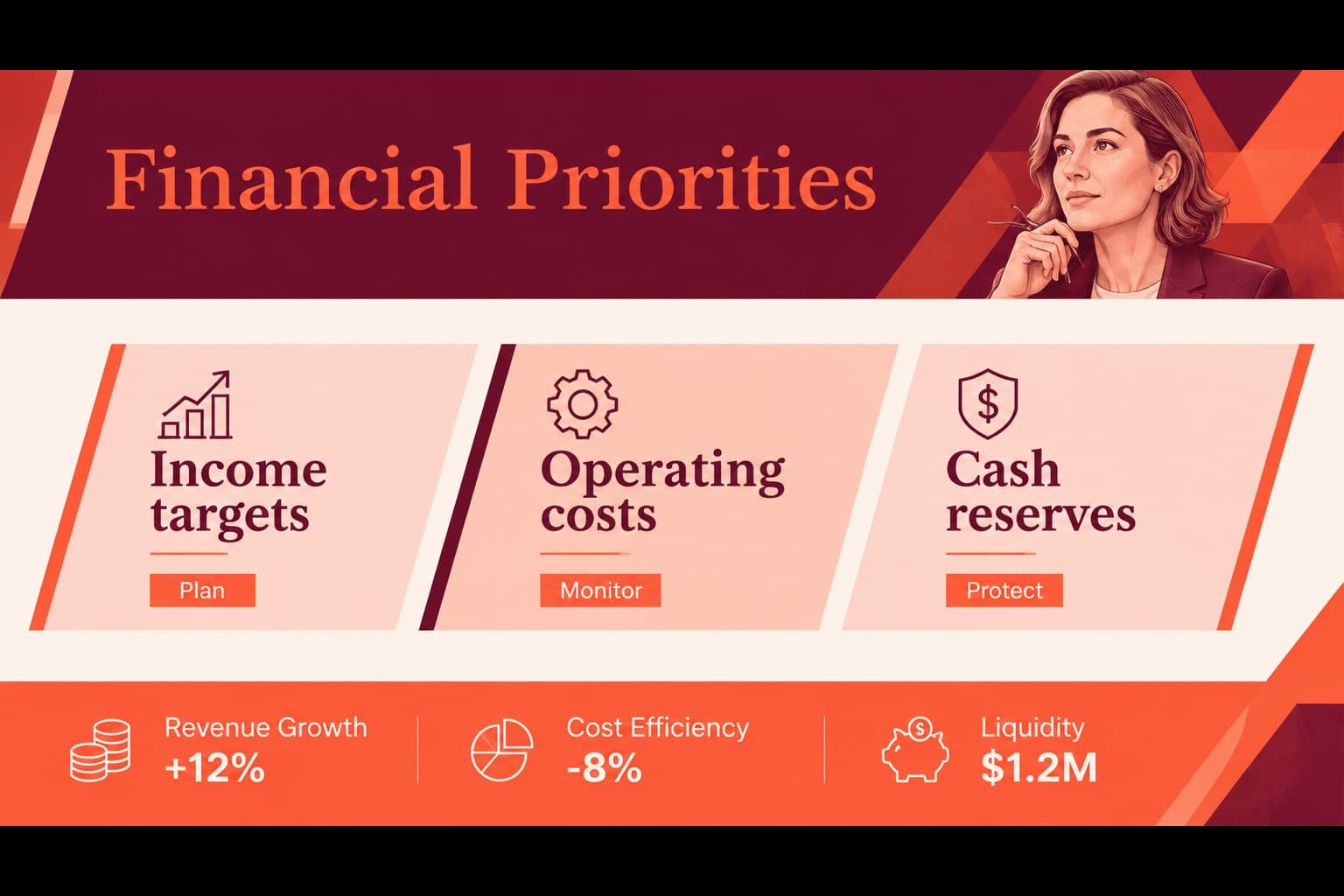 Financial Priorities

Income targets

Plan

Operating costs

Monitor

Cash reserves

Protect

Revenue Growth
+12%

Cost Efficiency
-8%

Liquidity
$1.2M